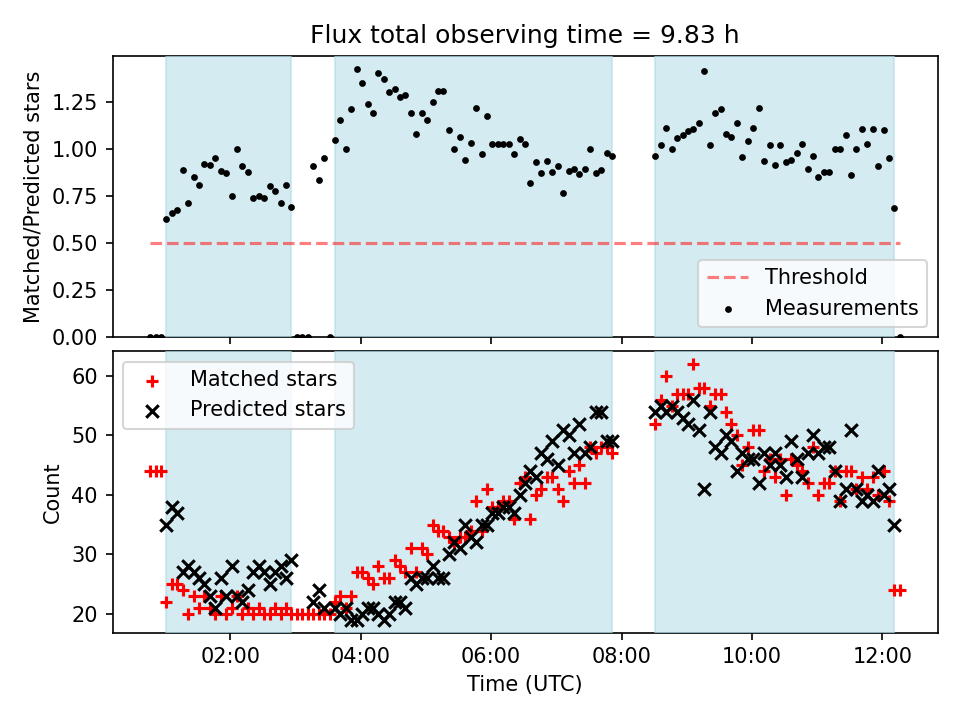 Flux total observing time = 9.83 h

Matched/Predicted stars

1.25
1.00
0.75
0.50
0.25
0.00

Threshold
Measurements

Matched stars
Predicted stars

Count

60
50
40
30
20

02:00
04:00
06:00
08:00
10:00
12:00

Time (UTC)